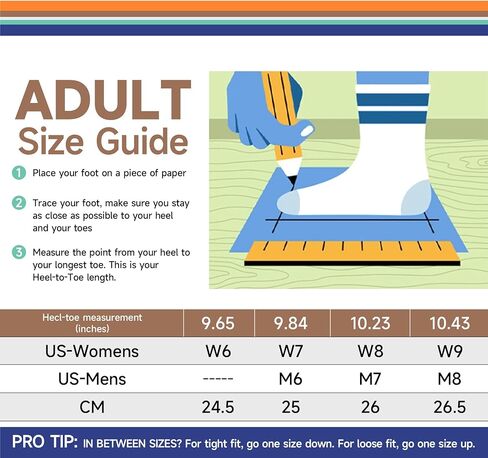 ADULT Size Guide

1 Place your foot on a piece of paper

2 Trace your foot, make sure you stay as close as possible to your heel and your toes

3 Measure the point from your heel to your longest toe. This is your Heel-to-Toe length.

| Hecl-toe measurement (inches) | 9.65 | 9.84 | 10.23 | 10.43 |
|---|---|---|---|---|
| US-Womens | W6 | W7 | W8 | W9 |
| US-Mens | ----- | M6 | M7 | M8 |
| CM | 24.5 | 25 | 26 | 26.5 |

PRO TIP: IN BETWEEN SIZES? For tight fit, go one size down. For loose fit, go one size up.